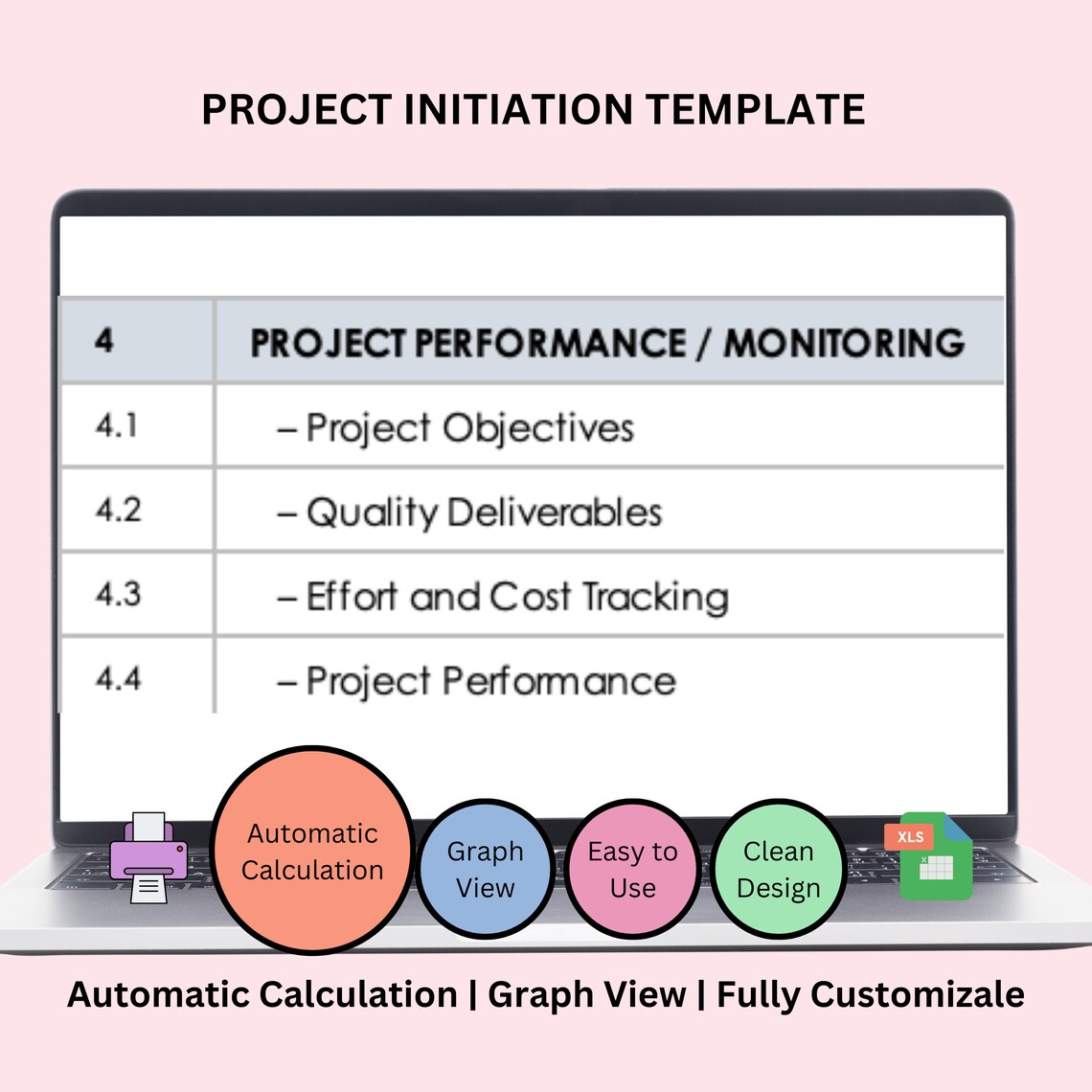 PROJECT INITIATION TEMPLATE

| 4 | PROJECT PERFORMANCE / MONITORING |
|---|---|
| 4.1 | – Project Objectives |
| 4.2 | – Quality Deliverables |
| 4.3 | – Effort and Cost Tracking |
| 4.4 | – Project Performance |

Automatic Calculation

Graph View

Easy to Use

Clean Design

XLS

Automatic Calculation | Graph View | Fully Customizale